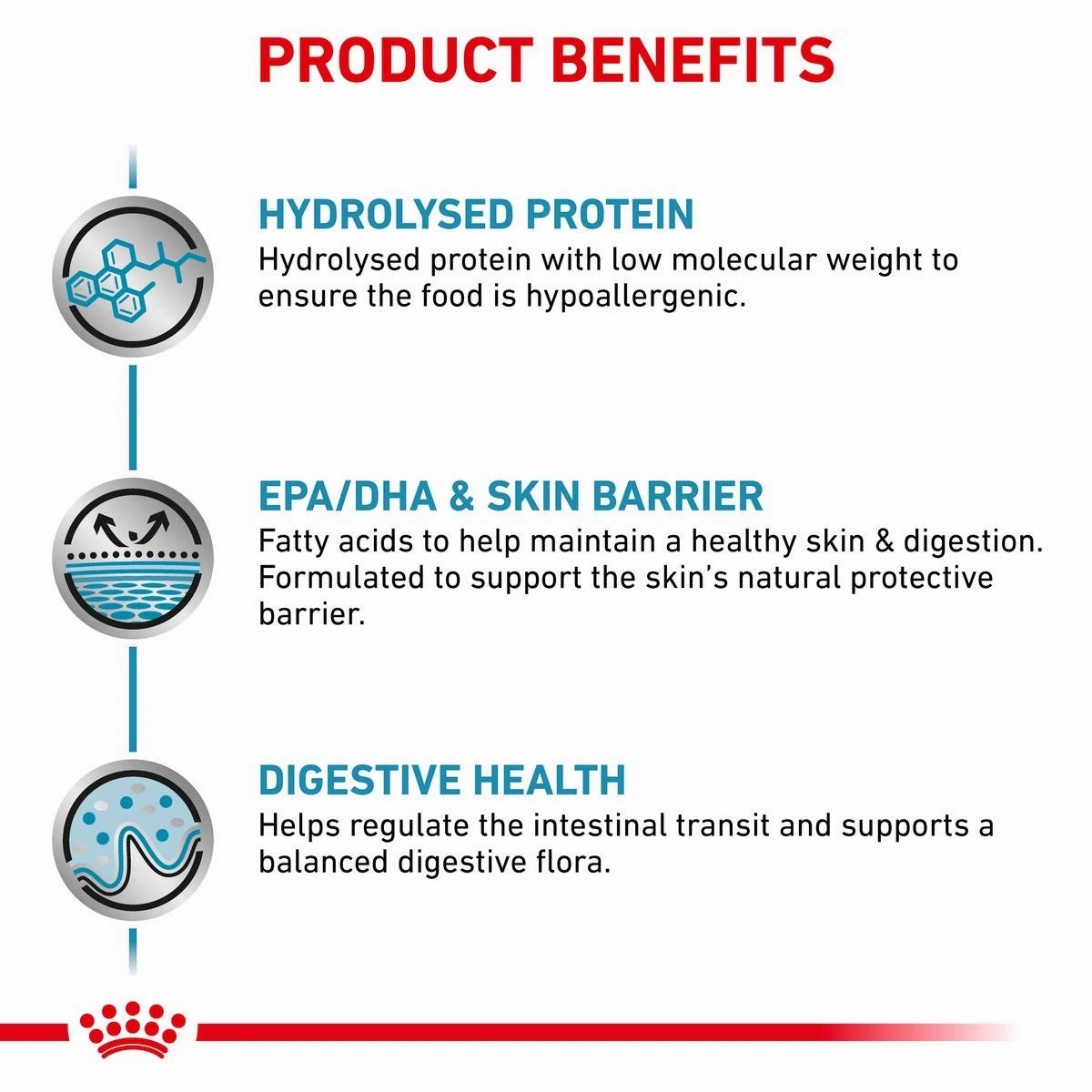 PRODUCT BENEFITS

HYDROLYSED PROTEIN
Hydrolysed protein with low molecular weight to ensure the food is hypoallergenic.

EPA/DHA & SKIN BARRIER
Fatty acids to help maintain a healthy skin & digestion. Formulated to support the skin's natural protective barrier.

DIGESTIVE HEALTH
Helps regulate the intestinal transit and supports a balanced digestive flora.